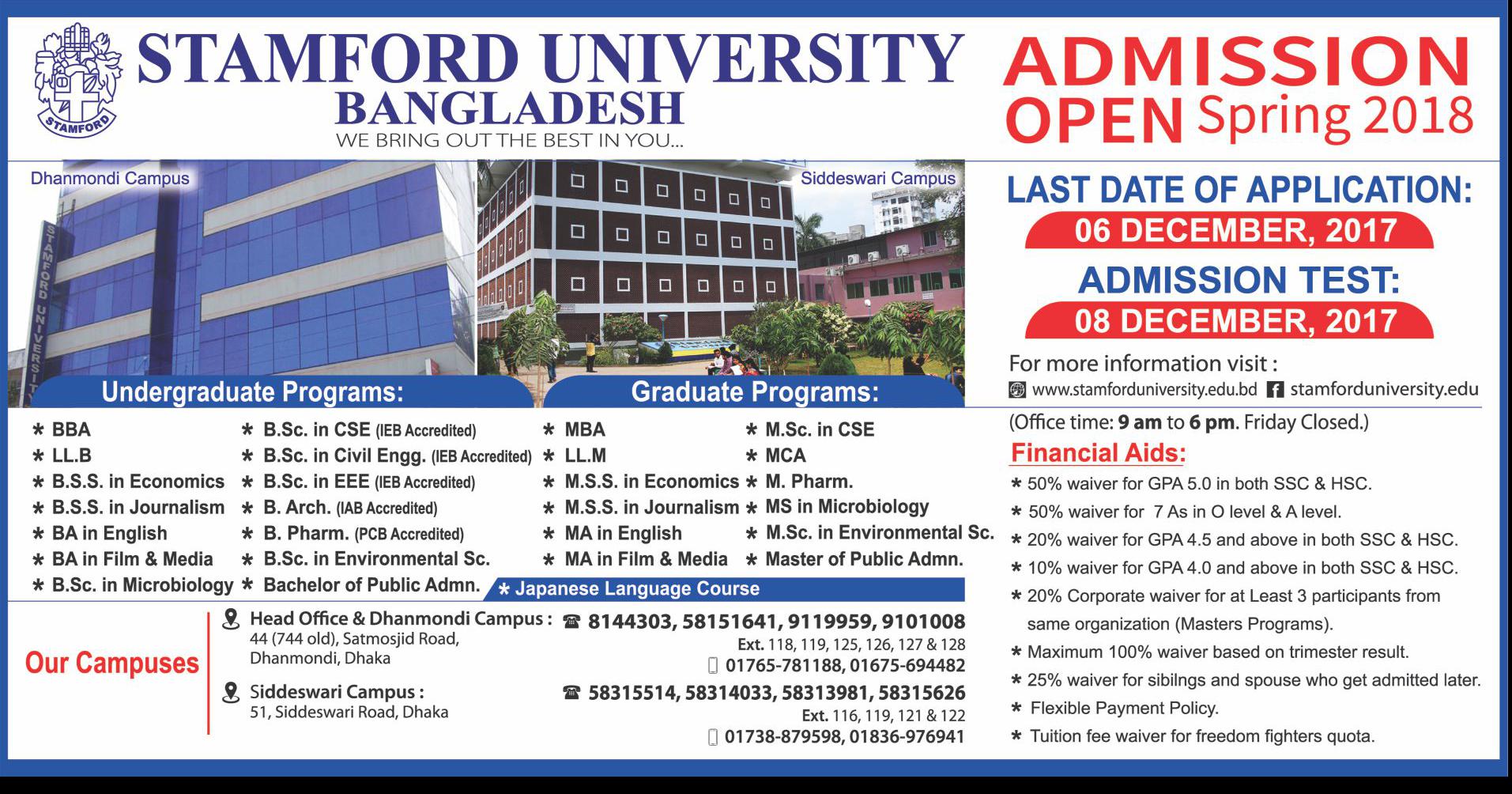 STAMFORD

STAMFORD UNIVERSITY BANGLADESH
WE BRING OUT THE BEST IN YOU...

ADMISSION OPEN Spring 2018

Dhanmondi Campus

STAMFORD UNIVERSITY

Siddeswari Campus

LAST DATE OF APPLICATION:
06 DECEMBER, 2017
ADMISSION TEST:
08 DECEMBER, 2017

For more information visit :
www.stamforduniversity.edu.bd  stamforduniversity.edu
(Office time: 9 am to 6 pm. Friday Closed.)

Undergraduate Programs:

* BBA
* LL.B
* B.S.S. in Economics
* B.S.S. in Journalism
* BA in English
* BA in Film & Media
* B.Sc. in Microbiology

* B.Sc. in CSE (IEB Accredited)
* B.Sc. in Civil Engg. (IEB Accredited)
* B.Sc. in EEE (IEB Accredited)
* B. Arch. (IAB Accredited)
* B. Pharm. (PCB Accredited)
* B.Sc. in Environmental Sc.
* Bachelor of Public Admn.

Graduate Programs:

* MBA
* LL.M
* M.S.S. in Economics
* M.S.S. in Journalism
* MA in English
* MA in Film & Media

* M.Sc. in CSE
* MCA
* M. Pharm.
* MS in Microbiology
* M.Sc. in Environmental Sc.
* Master of Public Admn.

* Japanese Language Course

Financial Aids:
* 50% waiver for GPA 5.0 in both SSC & HSC.
* 50% waiver for 7 As in O level & A level.
* 20% waiver for GPA 4.5 and above in both SSC & HSC.
* 10% waiver for GPA 4.0 and above in both SSC & HSC.
* 20% Corporate waiver for at Least 3 participants from same organization (Masters Programs).
* Maximum 100% waiver based on trimester result.
* 25% waiver for sibilngs and spouse who get admitted later.
* Flexible Payment Policy.
* Tuition fee waiver for freedom fighters quota.

Our Campuses

Head Office & Dhanmondi Campus :
44 (744 old), Satmosjid Road, Dhanmondi, Dhaka
8144303, 58151641, 9119959, 9101008
Ext. 118, 119, 125, 126, 127 & 128
01765-781188, 01675-694482

Siddeswari Campus :
51, Siddeswari Road, Dhaka
58315514, 58314033, 58313981, 58315626
Ext. 116, 119, 121 & 122
01738-879598, 01836-976941